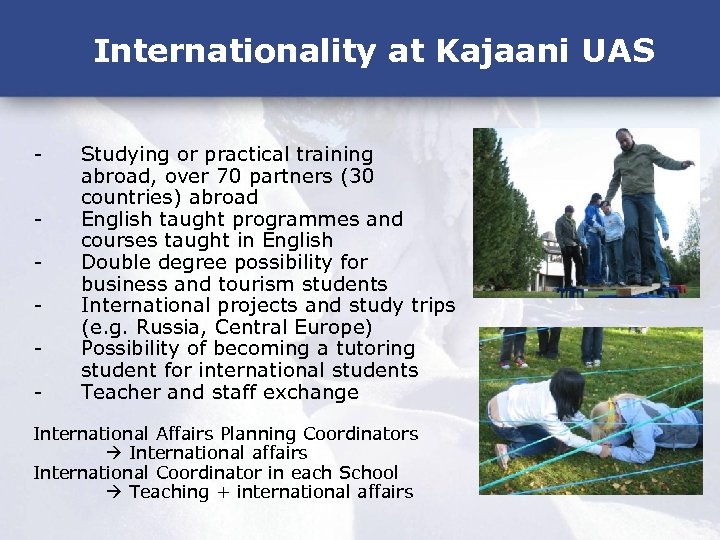 Internationality at Kajaani UAS

- Studying or practical training abroad, over 70 partners (30 countries) abroad
- English taught programmes and courses taught in English
- Double degree possibility for business and tourism students
- International projects and study trips (e.g. Russia, Central Europe)
- Possibility of becoming a tutoring student for international students
- Teacher and staff exchange

International Affairs Planning Coordinators
→ International affairs
International Coordinator in each School
→ Teaching + international affairs